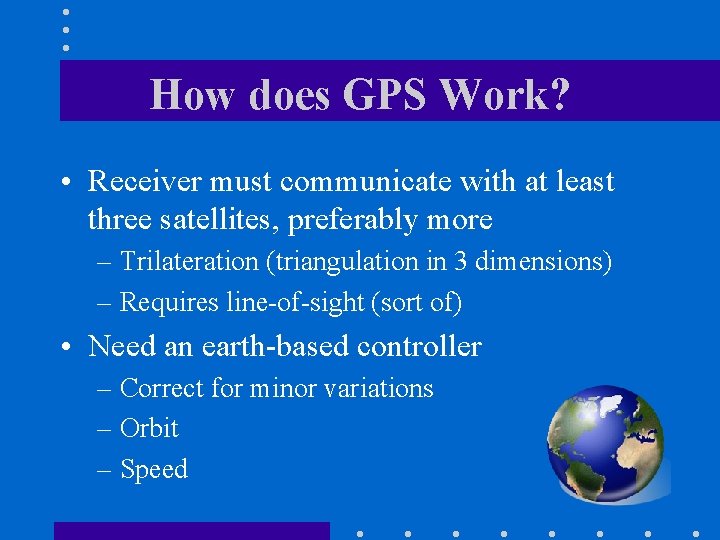 How does GPS Work?

• Receiver must communicate with at least three satellites, preferably more
– Trilateration (triangulation in 3 dimensions)
– Requires line-of-sight (sort of)

• Need an earth-based controller
– Correct for minor variations
– Orbit
– Speed